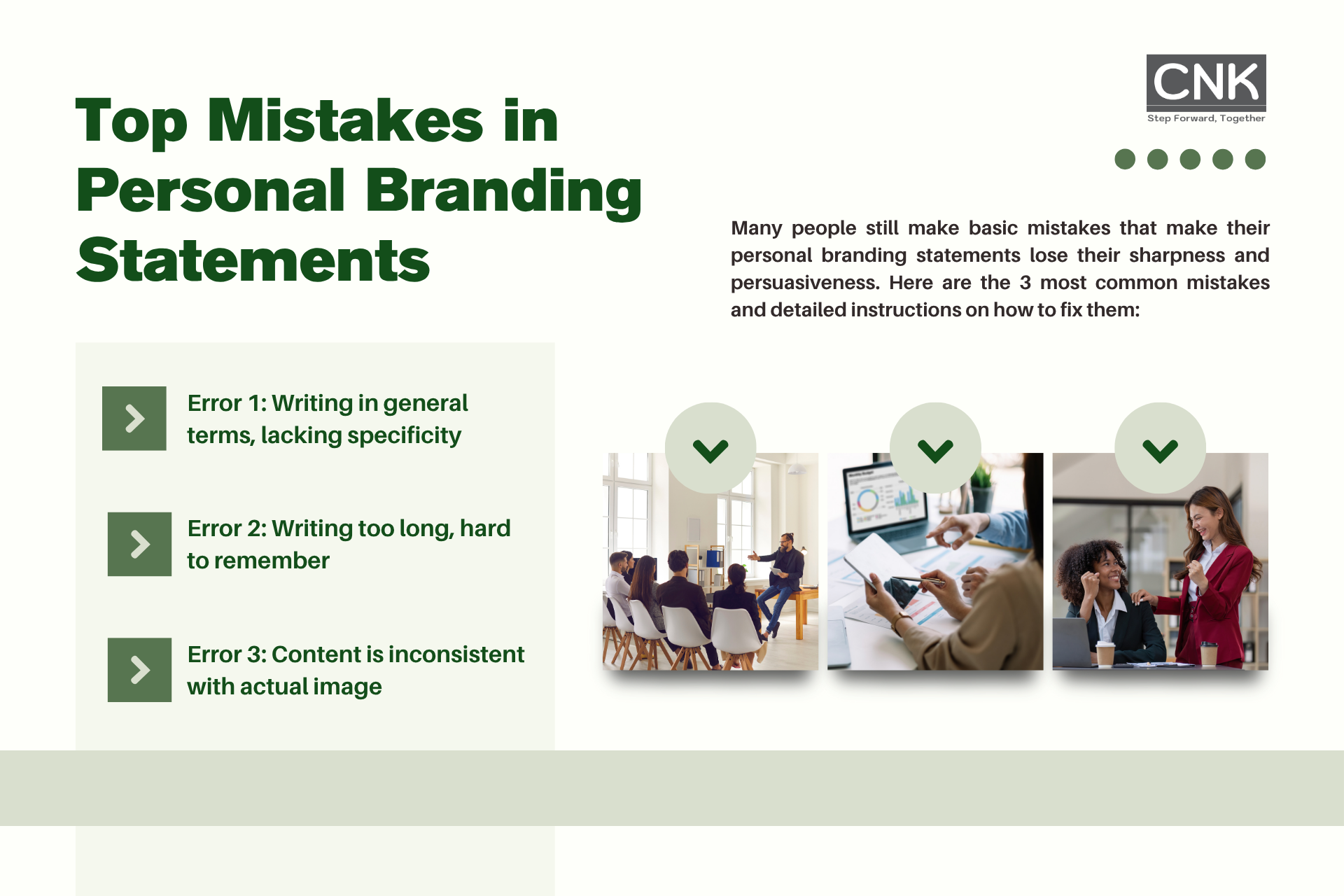 Top Mistakes in Personal Branding Statements

CNK
Step Forward, Together

Many people still make basic mistakes that make their personal branding statements lose their sharpness and persuasiveness. Here are the 3 most common mistakes and detailed instructions on how to fix them:

Error 1: Writing in general terms, lacking specificity

Error 2: Writing too long, hard to remember

Error 3: Content is inconsistent with actual image